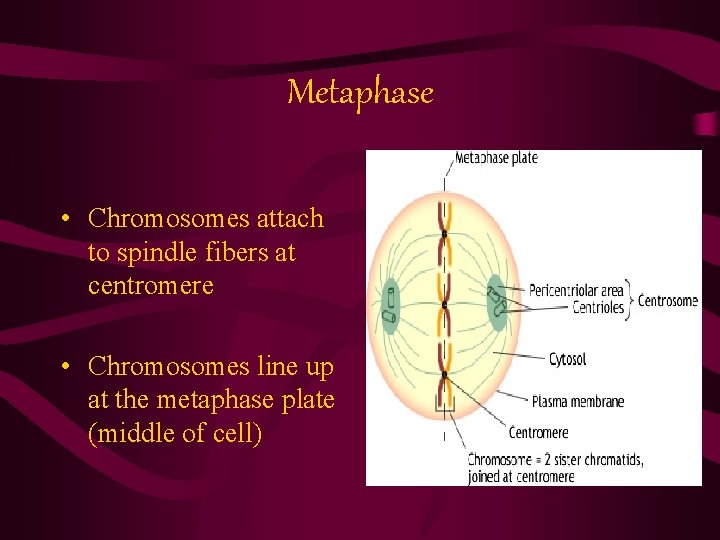 Metaphase

• Chromosomes attach to spindle fibers at centromere

• Chromosomes line up at the metaphase plate (middle of cell)

Metaphase plate

Pericentriolar area
Centrioles
Centrosome

Cytosol

Plasma membrane

Centromere

Chromosome = 2 sister chromatids, joined at centromere